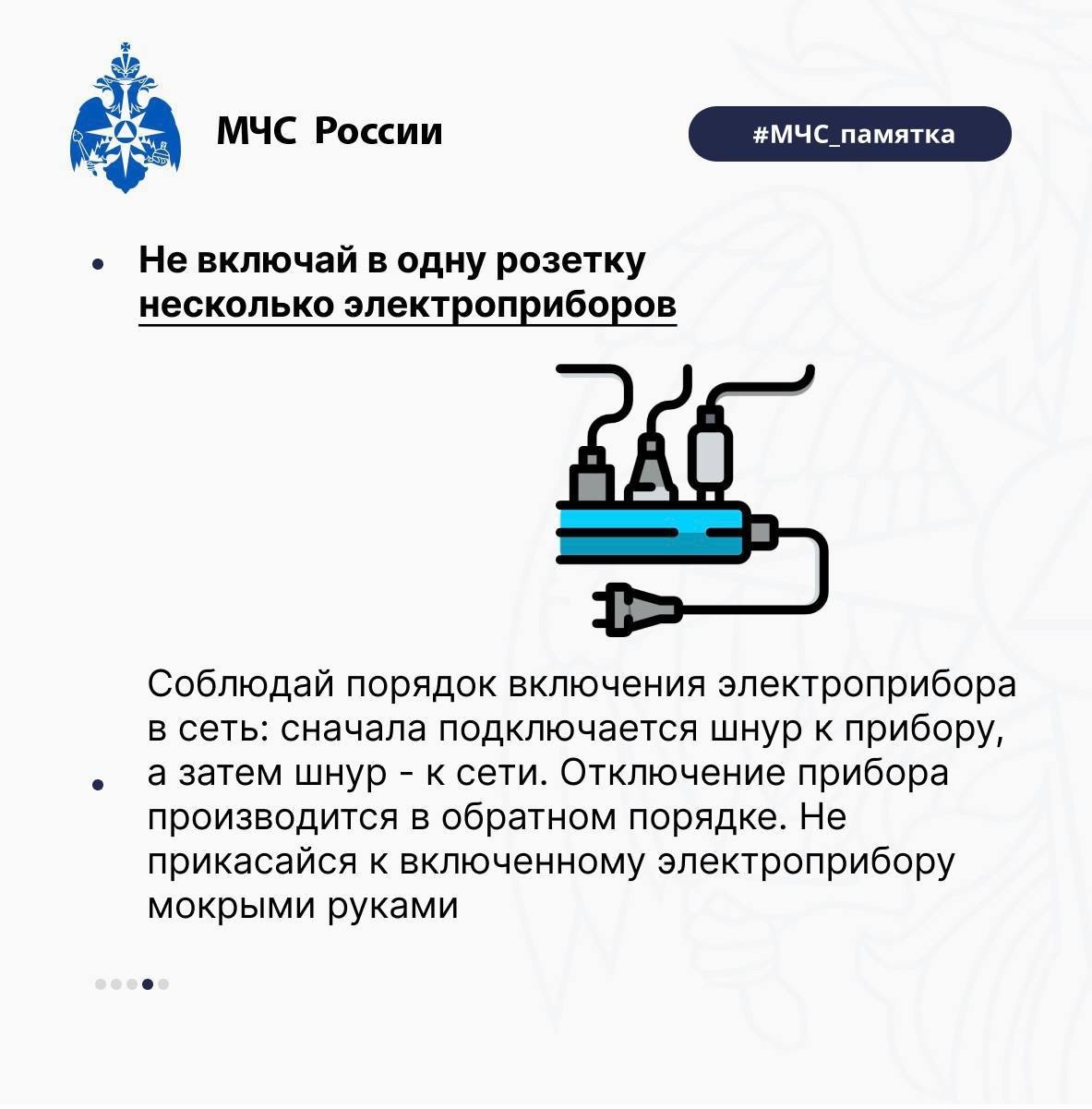 МЧС России

#МЧС_памятка

• Не включай в одну розетку несколько электроприборов

• Соблюдай порядок включения электроприбора в сеть: сначала подключается шнур к прибору, а затем шнур - к сети. Отключение прибора производится в обратном порядке. Не прикасайся к включенному электроприбору мокрыми руками